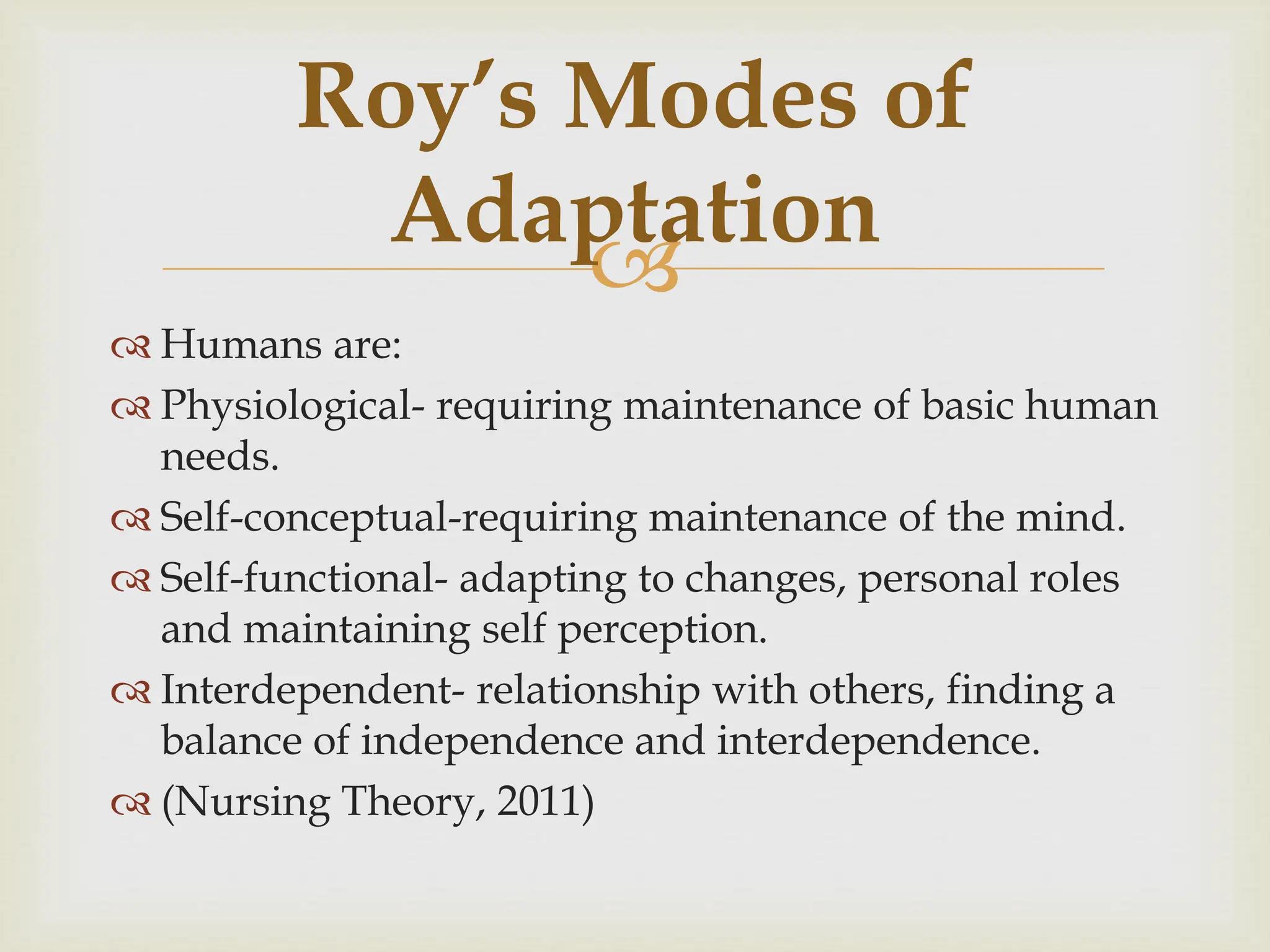 Roy's Modes of Adaptation

Humans are:

Physiological- requiring maintenance of basic human needs.

Self-conceptual-requiring maintenance of the mind.

Self-functional- adapting to changes, personal roles and maintaining self perception.

Interdependent- relationship with others, finding a balance of independence and interdependence.

(Nursing Theory, 2011)